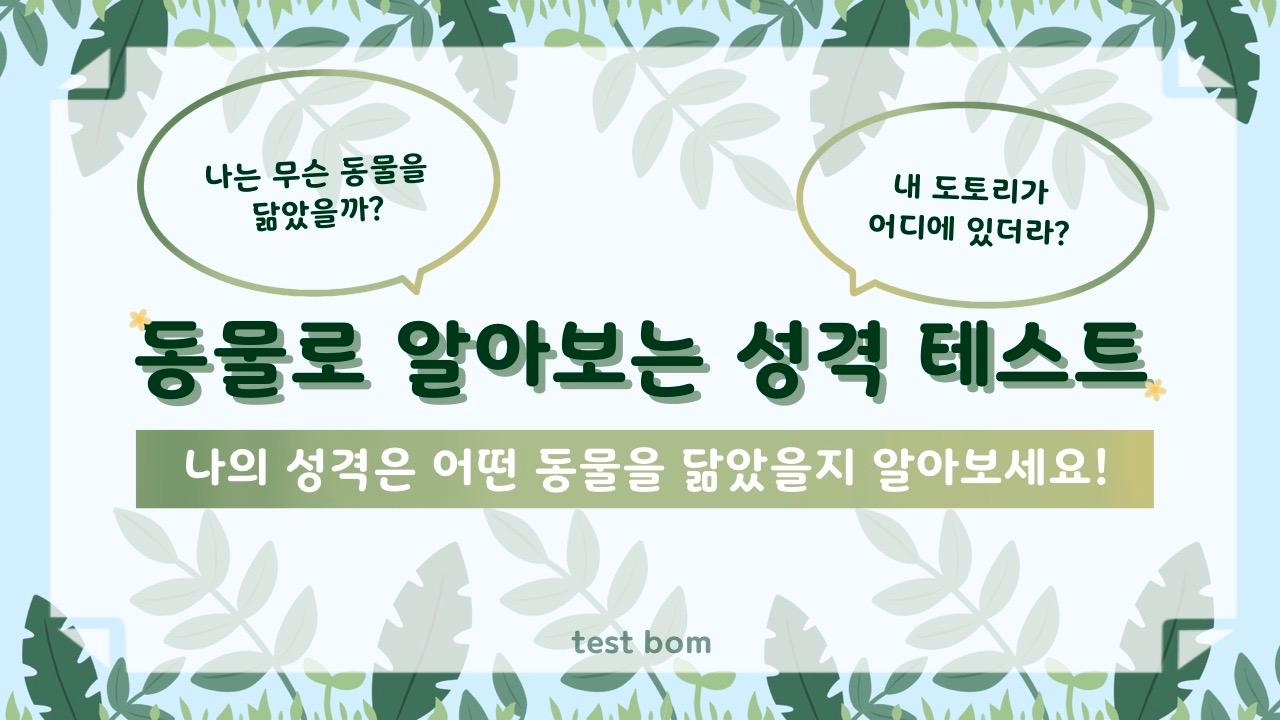 나는 무슨 동물을 닮았을까?

내 도토리가 어디에 있더라?

동물로 알아보는 성격 테스트

나의 성격은 어떤 동물을 닮았을지 알아보세요!

test bom